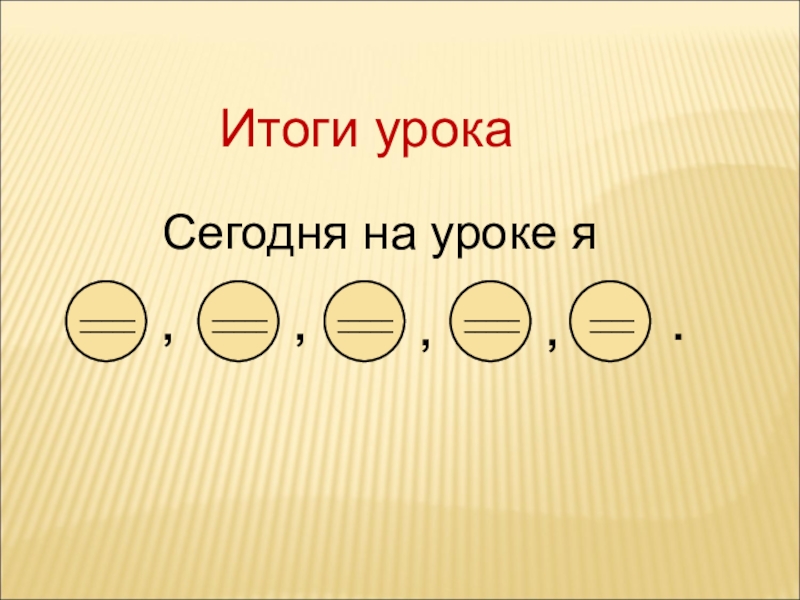 Итоги урока

Сегодня на уроке я

, , , , .